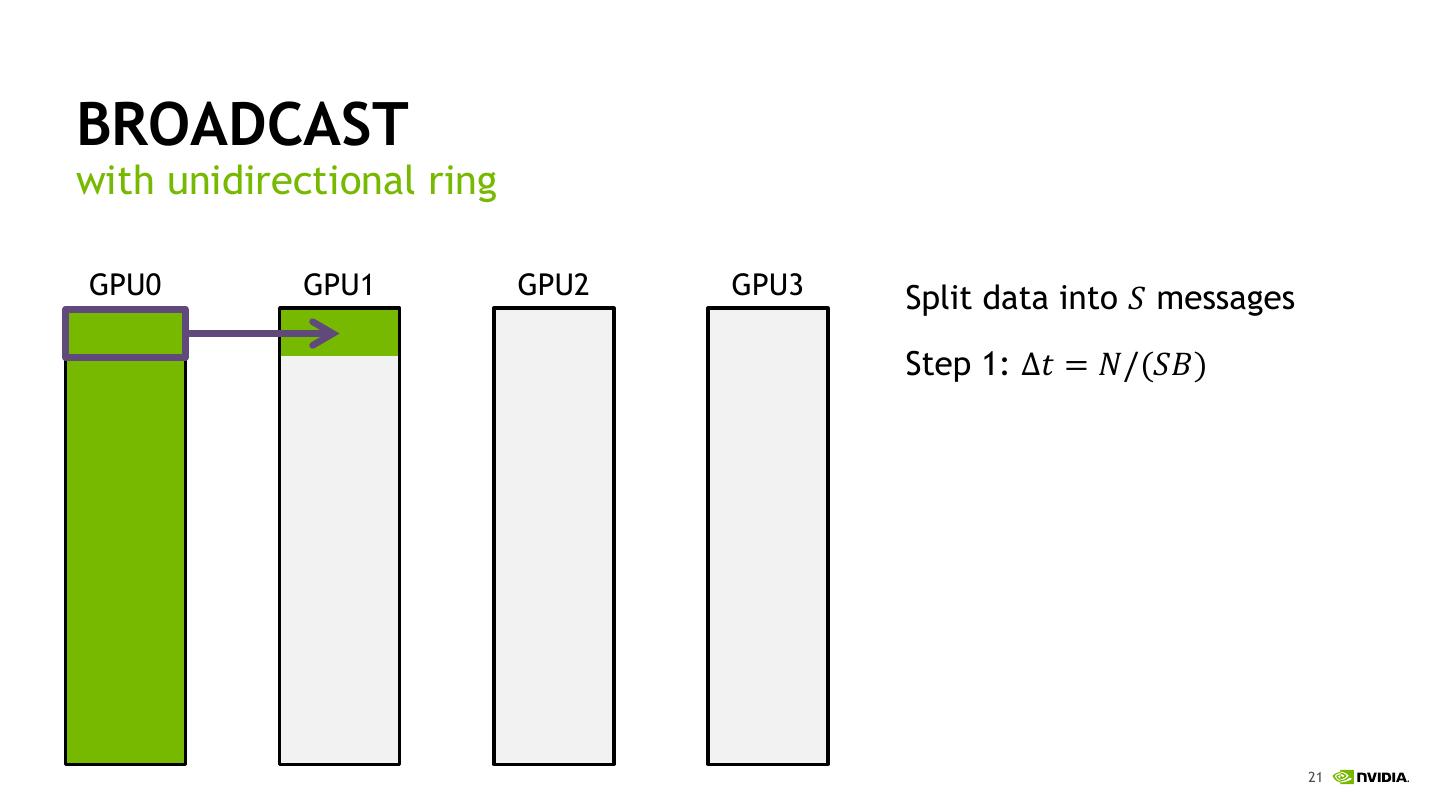 BROADCAST
with unidirectional ring

GPU0
GPU1
GPU2
GPU3

Split data into $S$ messages

Step 1: $\Delta t = N/(SB)$

21 NVIDIA.